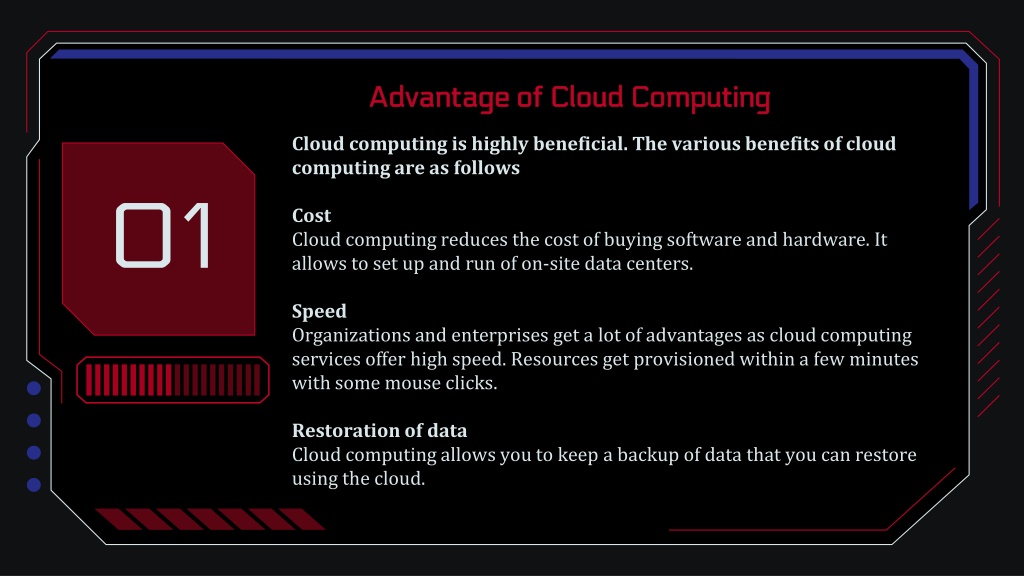 Advantage of Cloud Computing

01

Cloud computing is highly beneficial. The various benefits of cloud computing are as follows

Cost
Cloud computing reduces the cost of buying software and hardware. It allows to set up and run of on-site data centers.

Speed
Organizations and enterprises get a lot of advantages as cloud computing services offer high speed. Resources get provisioned within a few minutes with some mouse clicks.

Restoration of data
Cloud computing allows you to keep a backup of data that you can restore using the cloud.